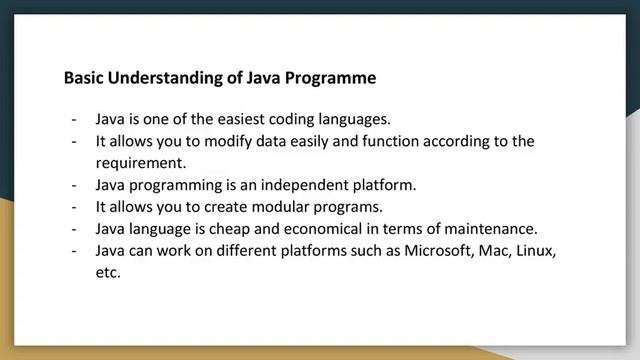 Basic Understanding of Java Programme

- Java is one of the easiest coding languages.
- It allows you to modify data easily and function according to the requirement.
- Java programming is an independent platform.
- It allows you to create modular programs.
- Java language is cheap and economical in terms of maintenance.
- Java can work on different platforms such as Microsoft, Mac, Linux, etc.